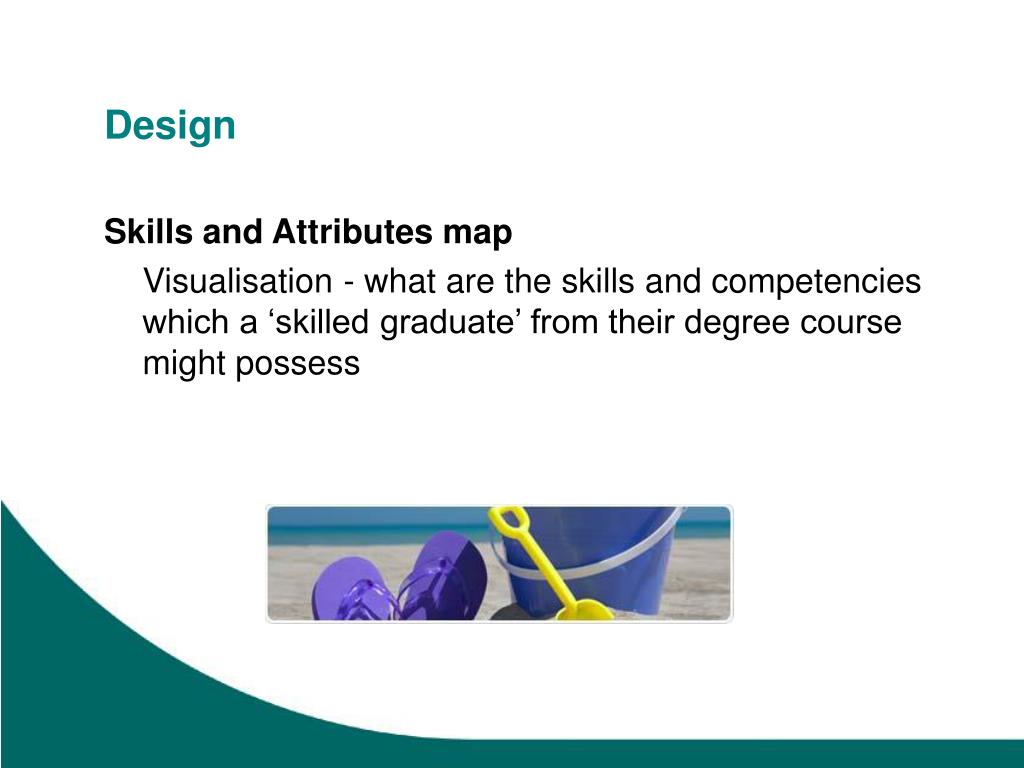 Design

Skills and Attributes map

Visualisation - what are the skills and competencies which a ‘skilled graduate’ from their degree course might possess